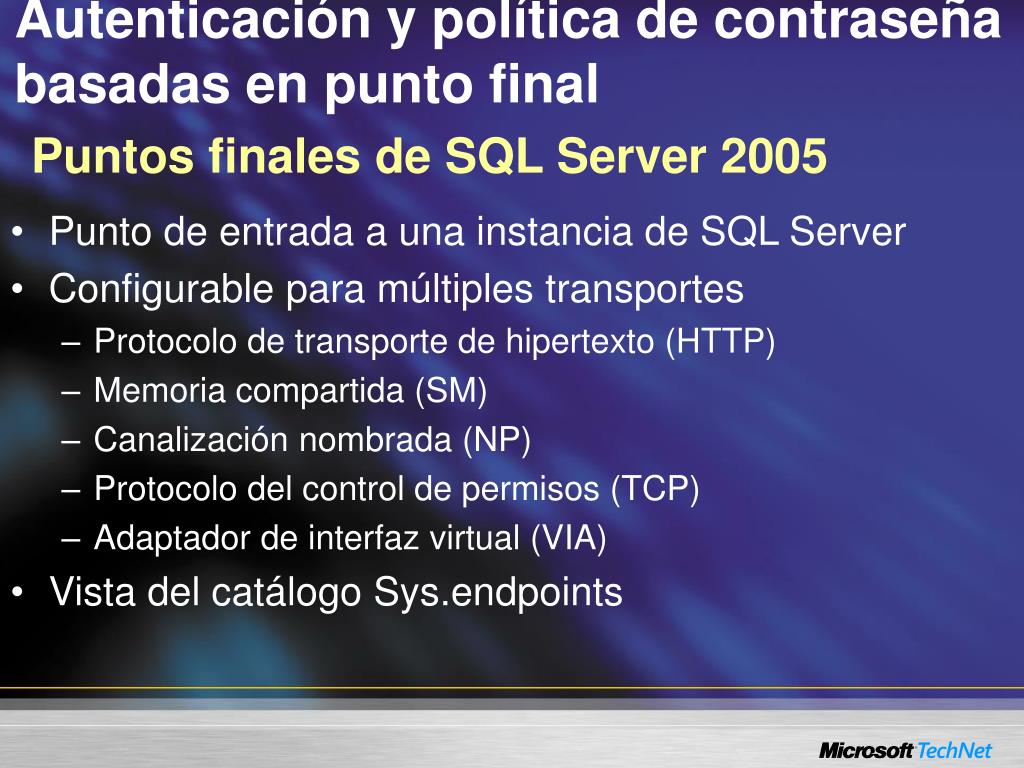 Autenticación y política de contraseña basadas en punto final

Puntos finales de SQL Server 2005

• Punto de entrada a una instancia de SQL Server
• Configurable para múltiples transportes
– Protocolo de transporte de hipertexto (HTTP)
– Memoria compartida (SM)
– Canalización nombrada (NP)
– Protocolo del control de permisos (TCP)
– Adaptador de interfaz virtual (VIA)
• Vista del catálogo Sys.endpoints

Microsoft TechNet